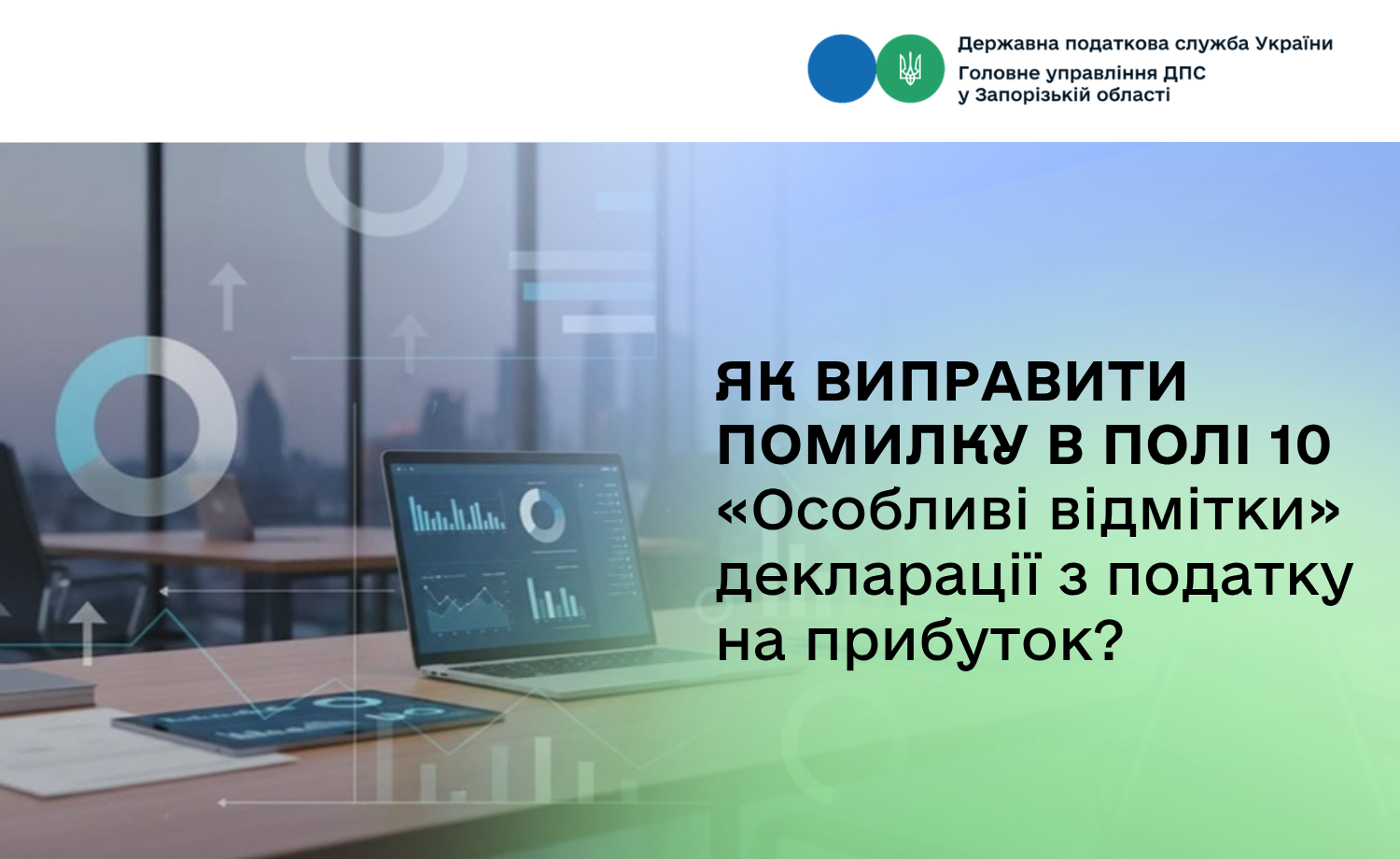 Державна податкова служба України
Головне управління ДПС
у Запорізькій області

ЯК ВИПРАВИТИ ПОМИЛКУ В ПОЛІ 10 «Особливі відмітки» декларації з податку на прибуток?